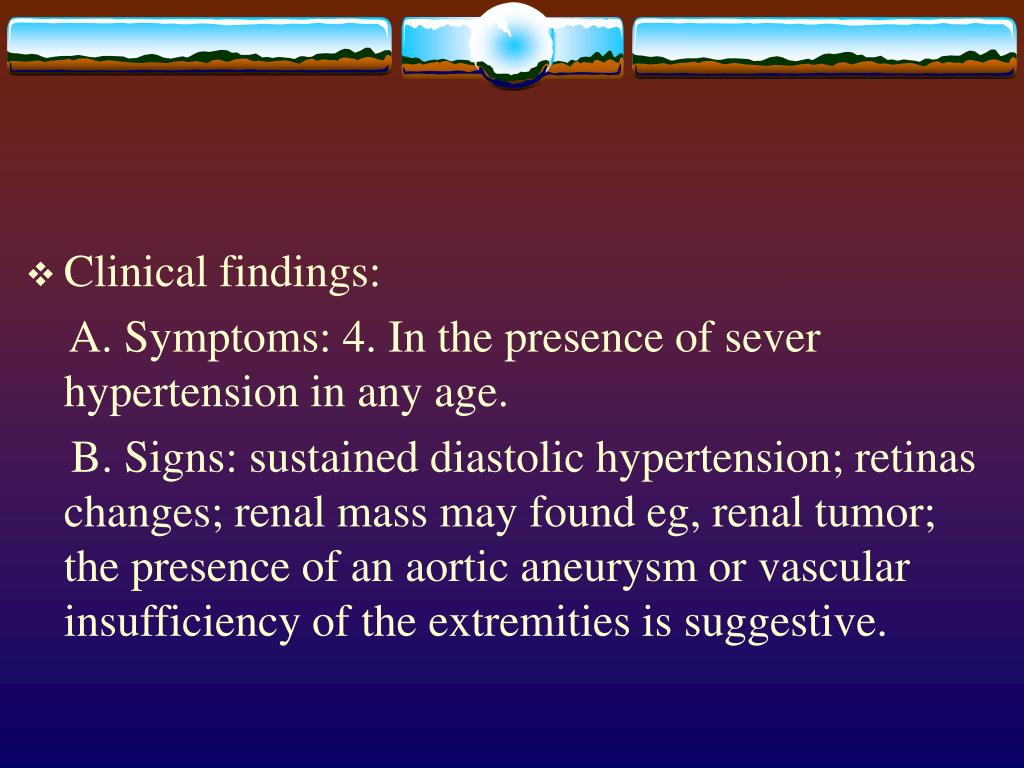 ❖ Clinical findings:

A. Symptoms: 4. In the presence of sever hypertension in any age.

B. Signs: sustained diastolic hypertension; retinas changes; renal mass may found eg, renal tumor; the presence of an aortic aneurysm or vascular insufficiency of the extremities is suggestive.